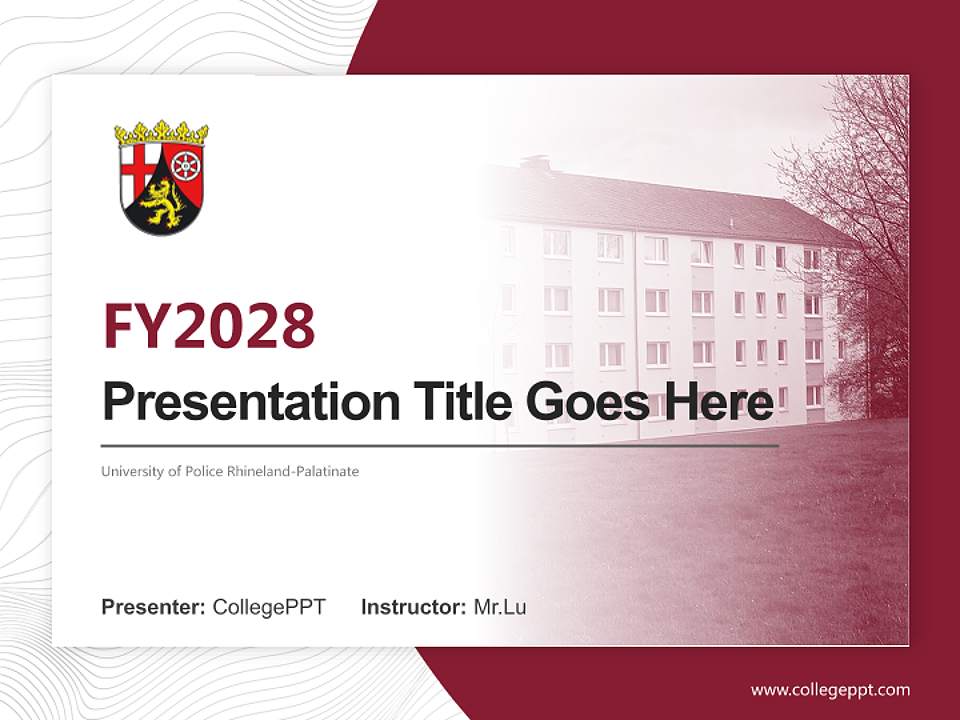 FY2028

Presentation Title Goes Here

University of Police Rhineland-Palatinate

Presenter: CollegePPT Instructor: Mr.Lu

www.collegeppt.com